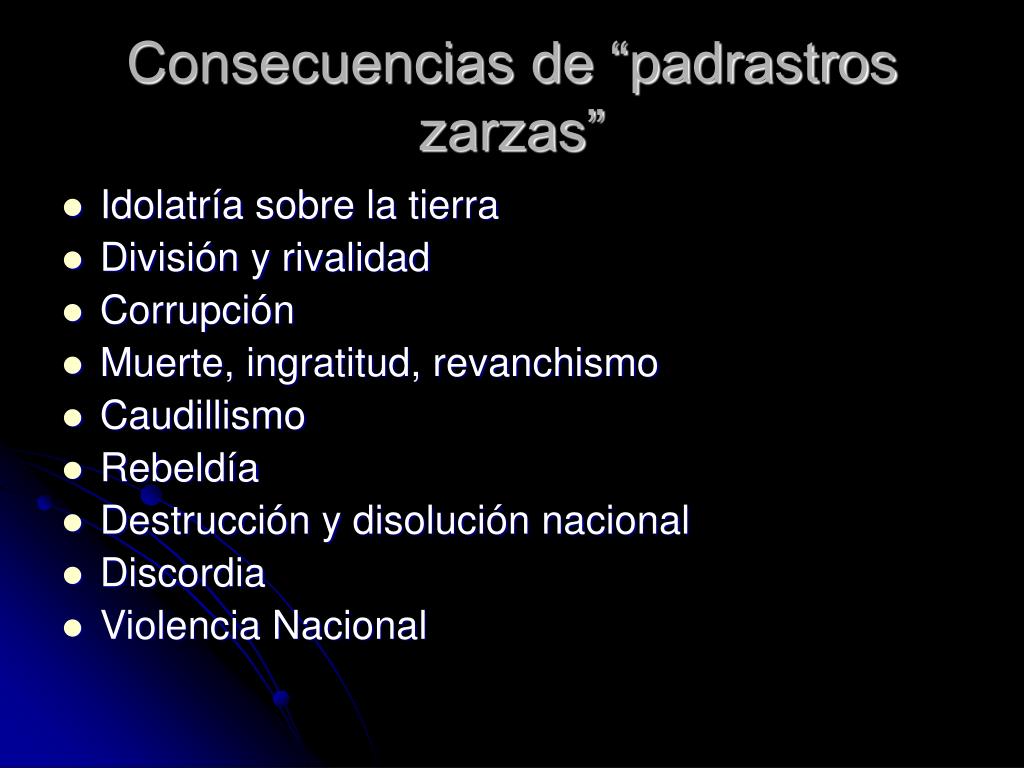 Consecuencias de “padrastros zarzas”

- Idolatría sobre la tierra
- División y rivalidad
- Corrupción
- Muerte, ingratitud, revanchismo
- Caudillismo
- Rebeldía
- Destrucción y disolución nacional
- Discordia
- Violencia Nacional